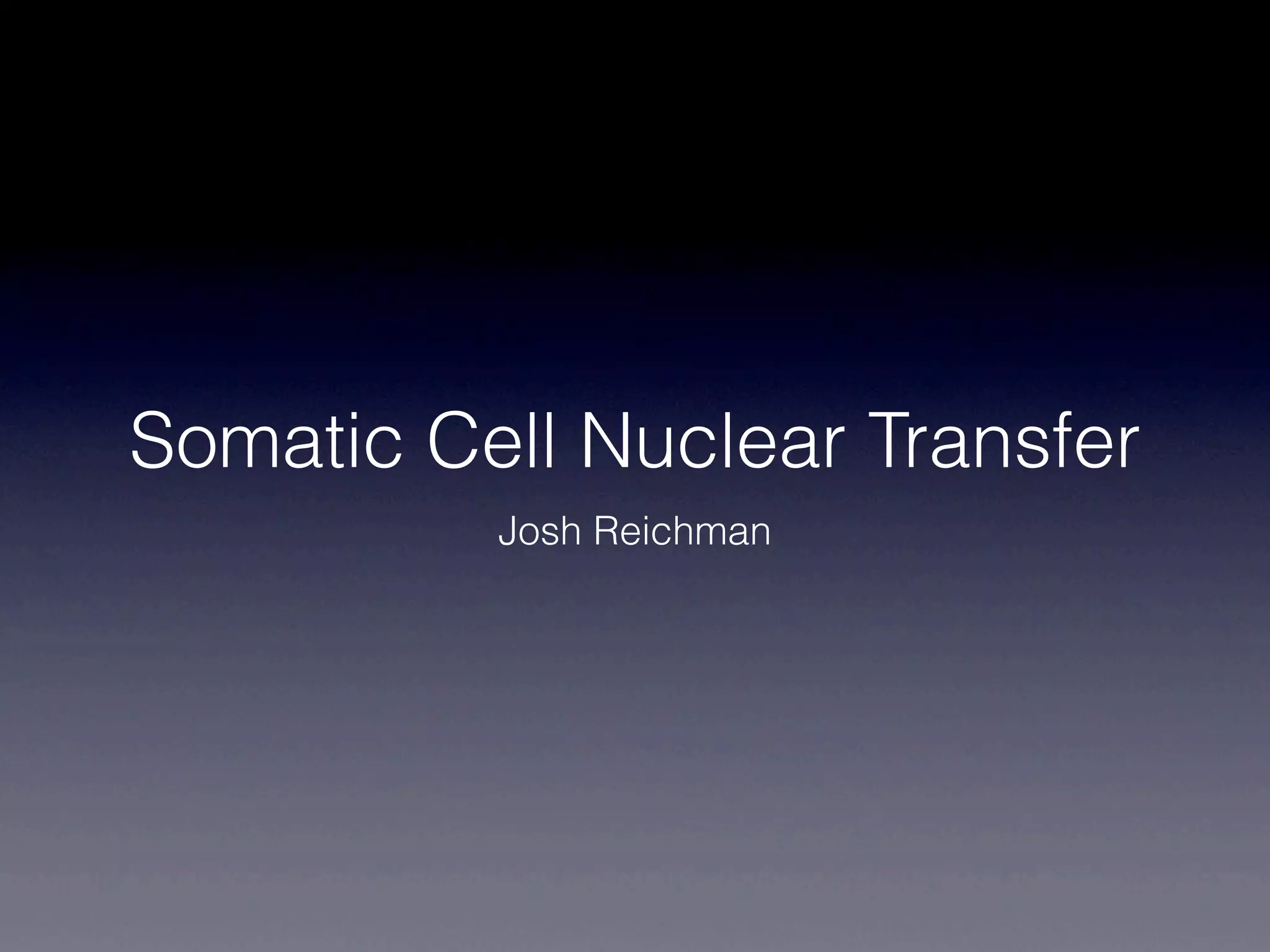 Somatic Cell Nuclear Transfer

Josh Reichman